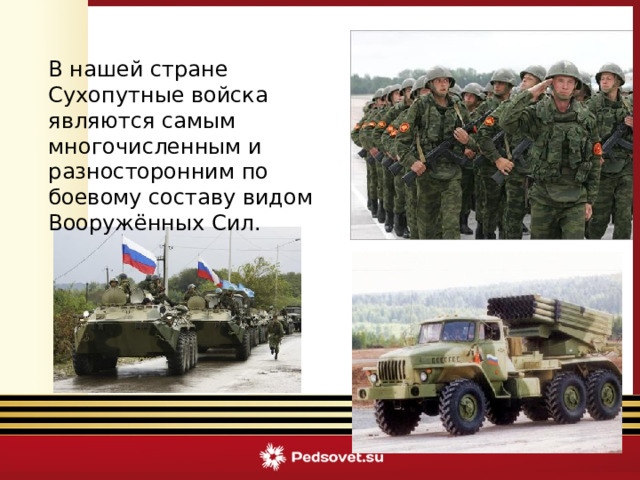 В нашей стране Сухопутные войска являются самым многочисленным и разносторонним по боевому составу видом Вооружённых Сил.

Pedsovet.su